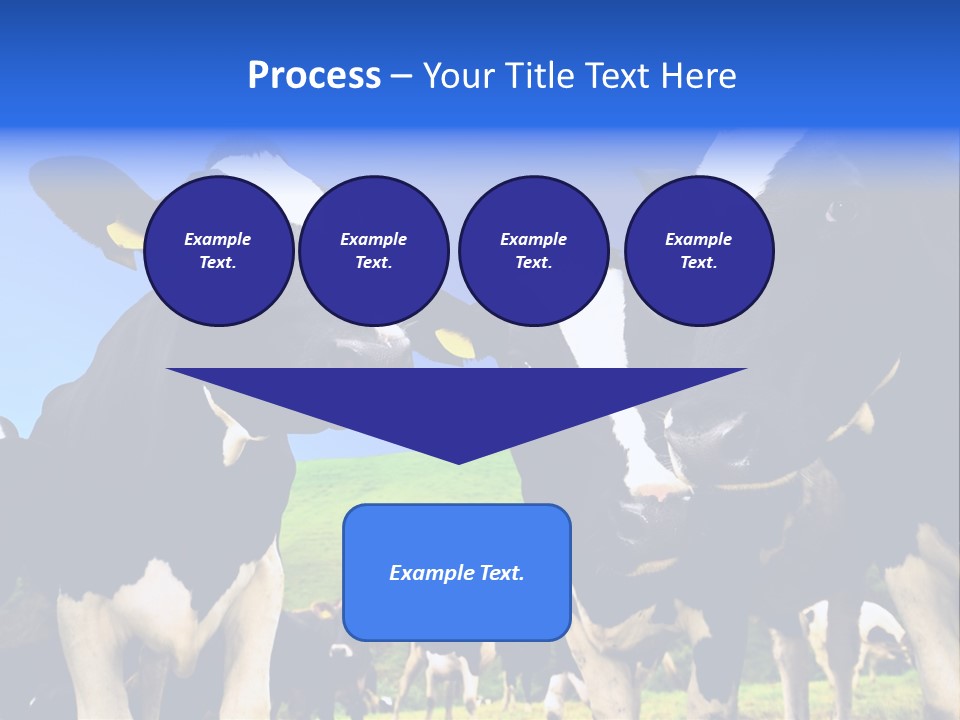 Process – Your Title Text Here

Example Text.

Example Text.

Example Text.

Example Text.

Example Text.